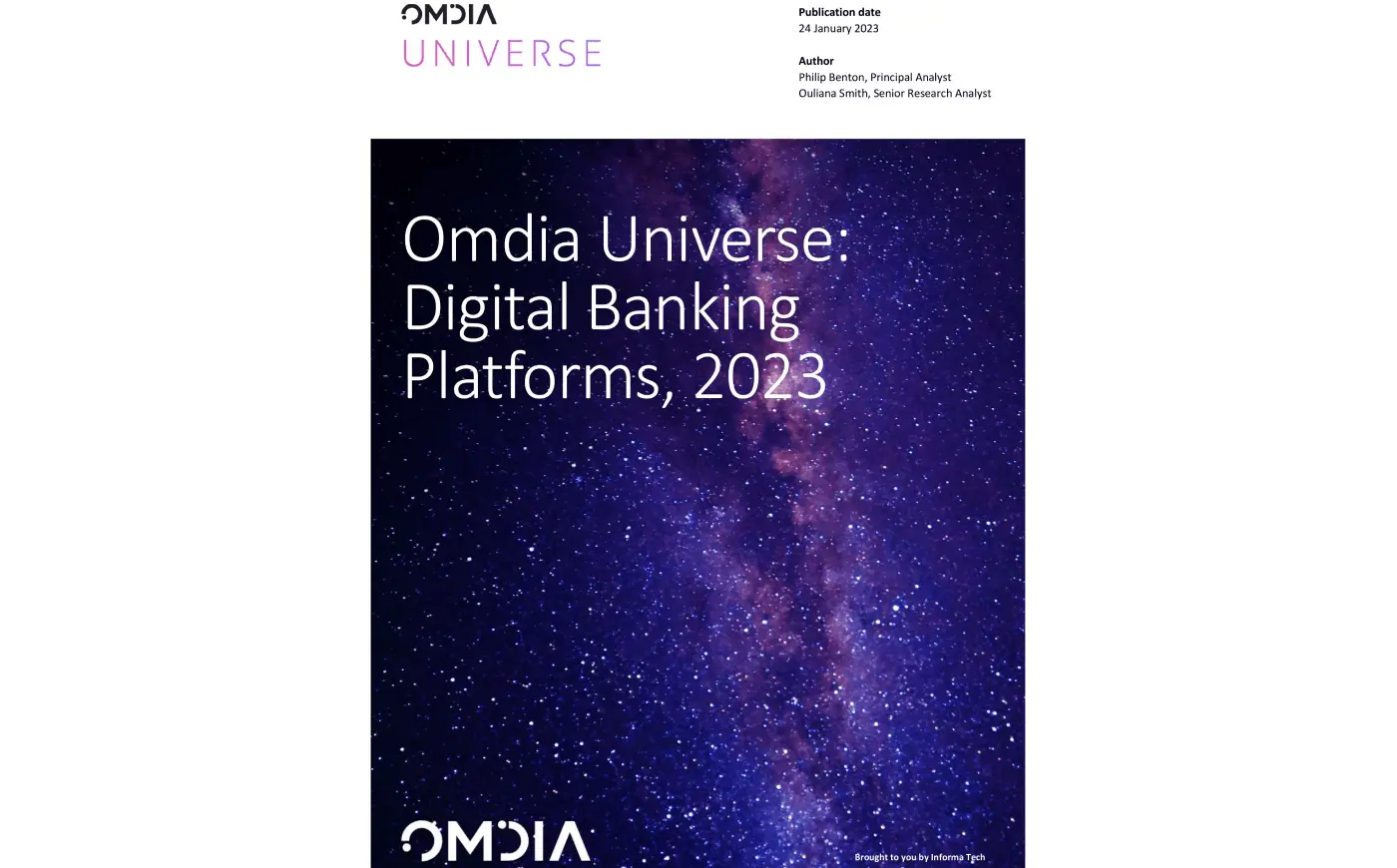 OMDIA
UNIVERSE

Publication date
24 January 2023

Author
Philip Benton, Principal Analyst
Ouliana Smith, Senior Research Analyst

Omdia Universe: Digital Banking Platforms, 2023

OMDIA

Brought to you by Informa Tech